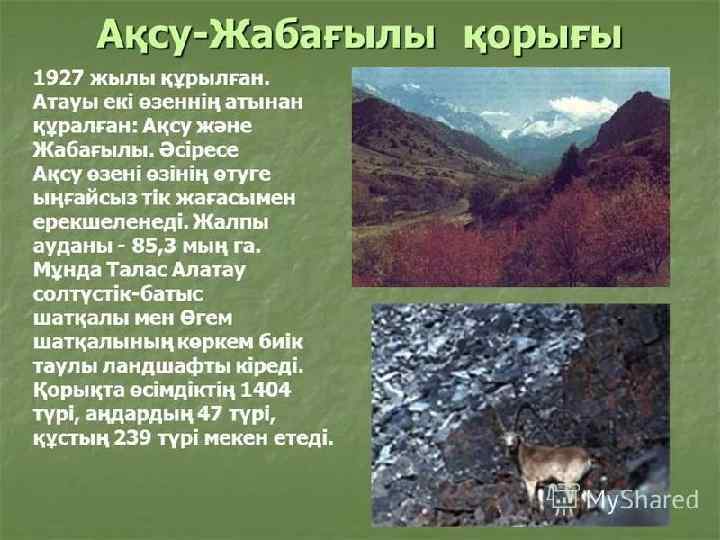 Ақсу-Жабағылы қорығы

1927 жылы құрылған. Атауы екі өзеннің атынан құралған: Ақсу және Жабағылы. Әсіресе Ақсу өзені өзінің өтуге ыңғайсыз тік жағасымен ерекшеленеді. Жалпы ауданы - 85,3 мың га. Мұнда Талас Алатау солтүстік-батыс шатқалы мен Өгем шатқалының көркем биік таулы ландшафты кіреді. Қорықта өсімдіктің 1404 түрі, аңдардың 47 түрі, құстың 239 түрі мекен етеді.

MyShared